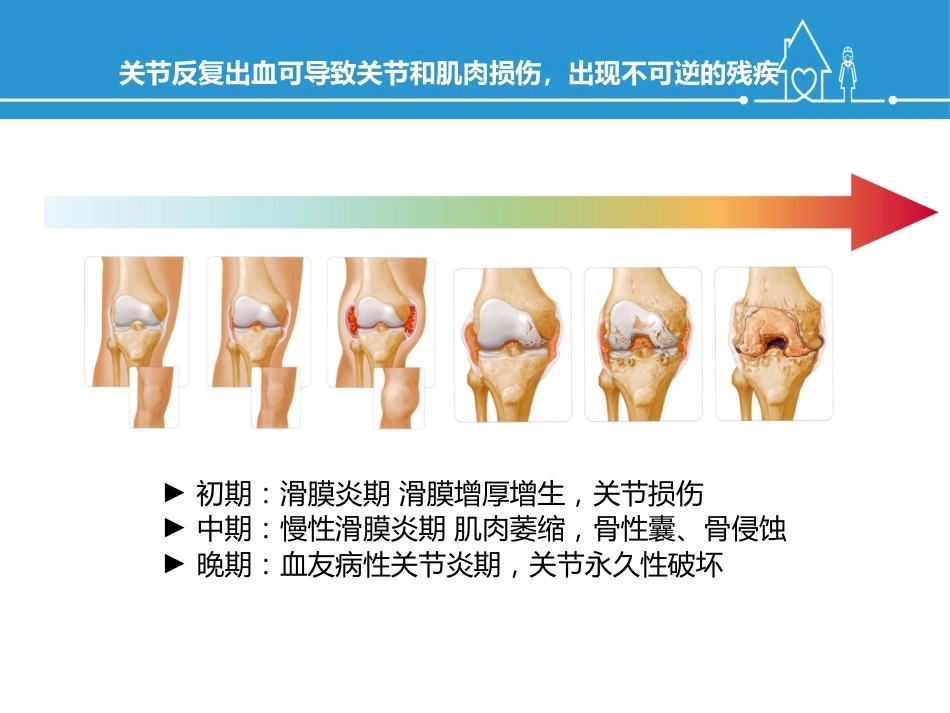 关节反复出血可导致关节和肌肉损伤，出现不可逆的残疾

► 初期：滑膜炎期 滑膜增厚增生，关节损伤
► 中期：慢性滑膜炎期 肌肉萎缩，骨性囊、骨侵蚀
► 晚期：血友病性关节炎期，关节永久性破坏